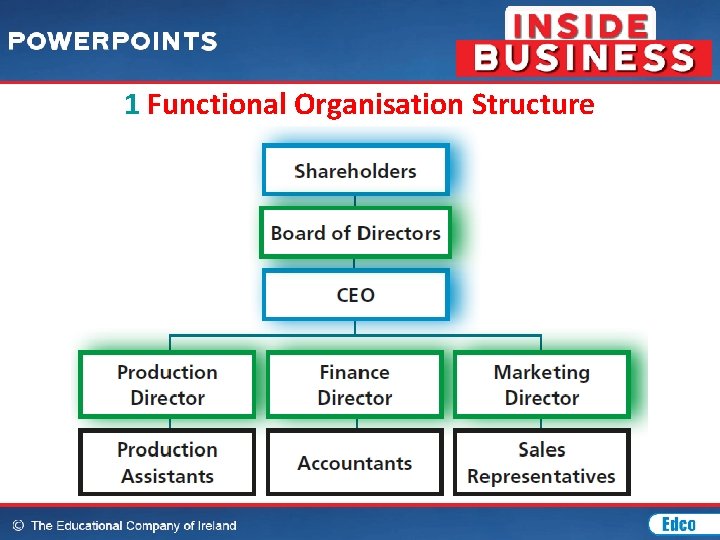 POWERPOINTS

INSIDE BUSINESS

1 Functional Organisation Structure

Shareholders

Board of Directors

CEO

Production Director

Finance Director

Marketing Director

Production Assistants

Accountants

Sales Representatives

© The Educational Company of Ireland

Edco